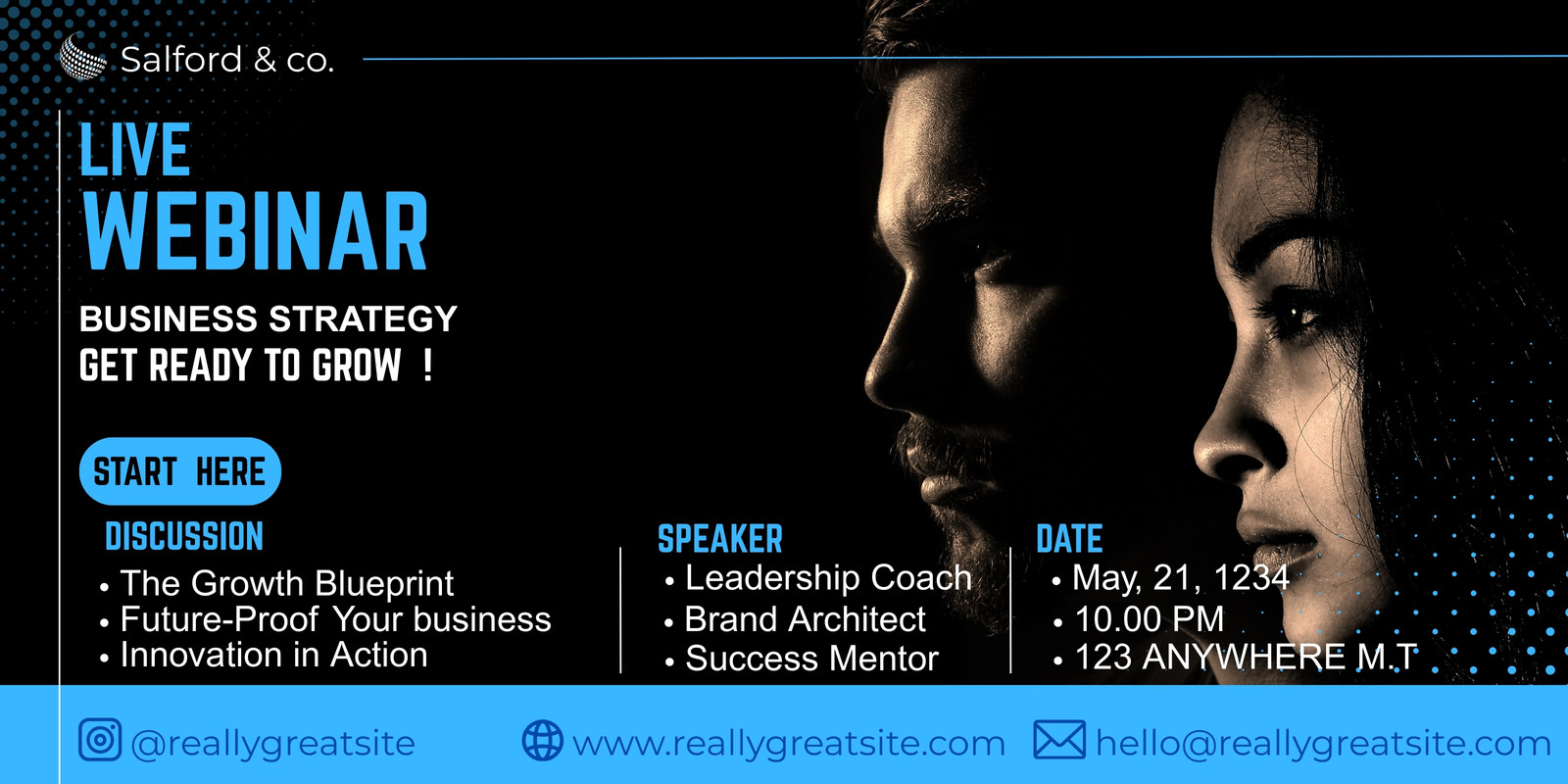 Salford & co.

LIVE
WEBINAR

BUSINESS STRATEGY
GET READY TO GROW !

START HERE

DISCUSSION
• The Growth Blueprint
• Future-Proof Your business
• Innovation in Action

SPEAKER
• Leadership Coach
• Brand Architect
• Success Mentor

DATE
• May, 21, 1234
• 10.00 PM
• 123 ANYWHERE M.T

@reallygreatsite
www.reallygreatsite.com
hello@reallygreatsite.com